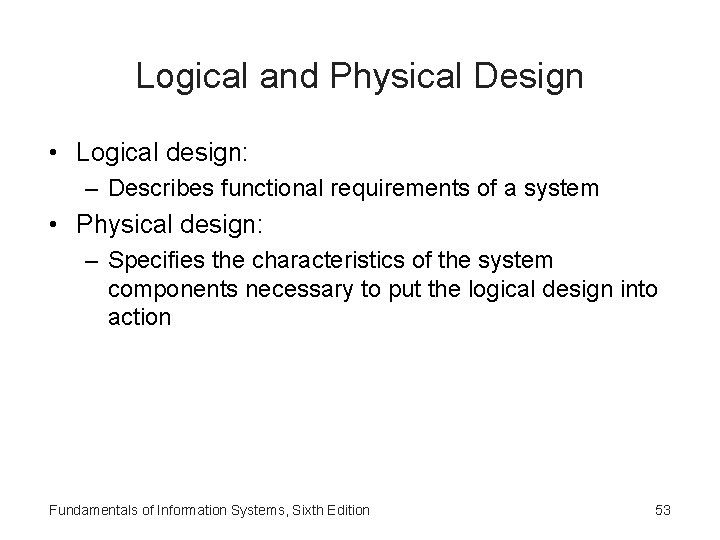 Logical and Physical Design

• Logical design:
– Describes functional requirements of a system
• Physical design:
– Specifies the characteristics of the system components necessary to put the logical design into action

Fundamentals of Information Systems, Sixth Edition

53